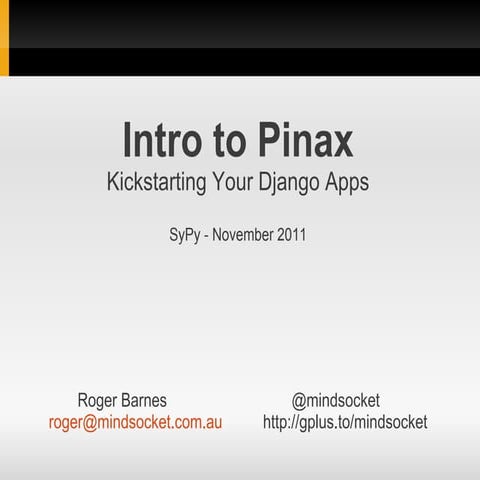 Intro to Pinax
Kickstarting Your Django Apps

SyPy - November 2011

Roger Barnes
roger@mindsocket.com.au

@mindsocket
http://gplus.to/mindsocket